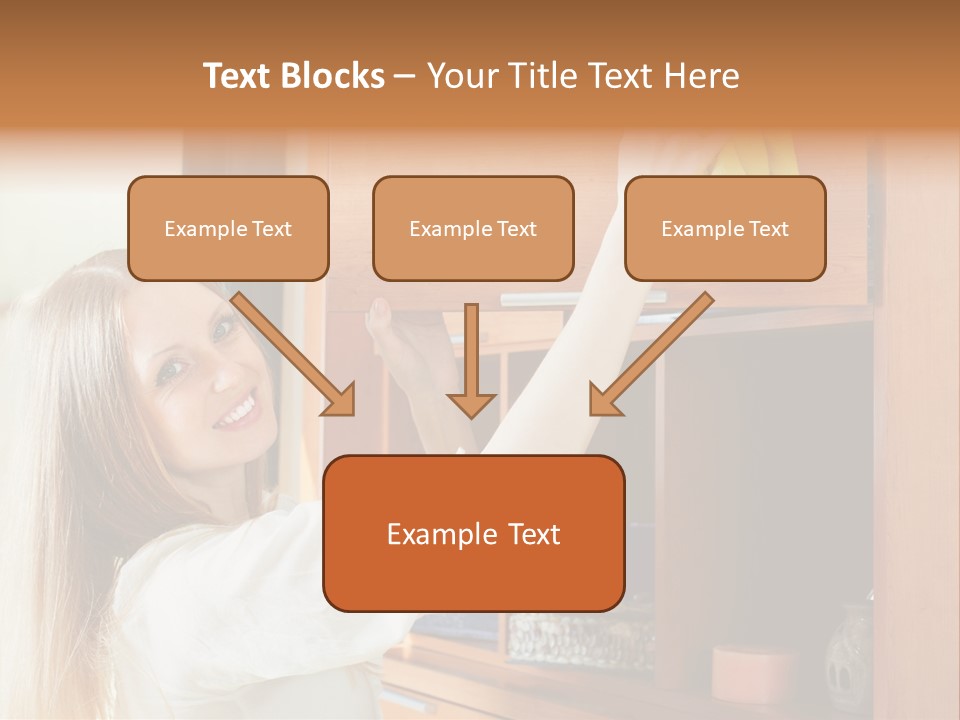 Text Blocks – Your Title Text Here

Example Text

Example Text

Example Text

Example Text